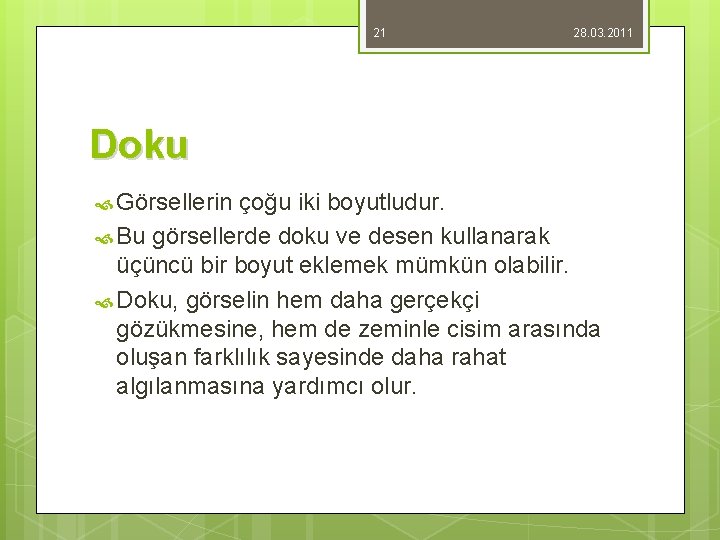 21 28.03.2011

Doku

Görsellerin çoğu iki boyutludur.

Bu görsellerde doku ve desen kullanarak üçüncü bir boyut eklemek mümkün olabilir.

Doku, görselin hem daha gerçekçi gözükmesine, hem de zeminle cisim arasında oluşan farklılık sayesinde daha rahat algılanmasına yardımcı olur.